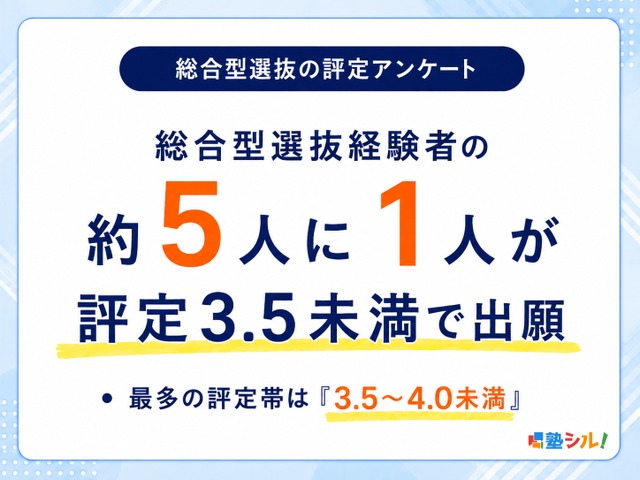 総合型選抜の評定アンケート

総合型選抜経験者の
約5人に1人が
評定3.5未満で出願

• 最多の評定帯は『3.5～4.0未満』

塾シル!